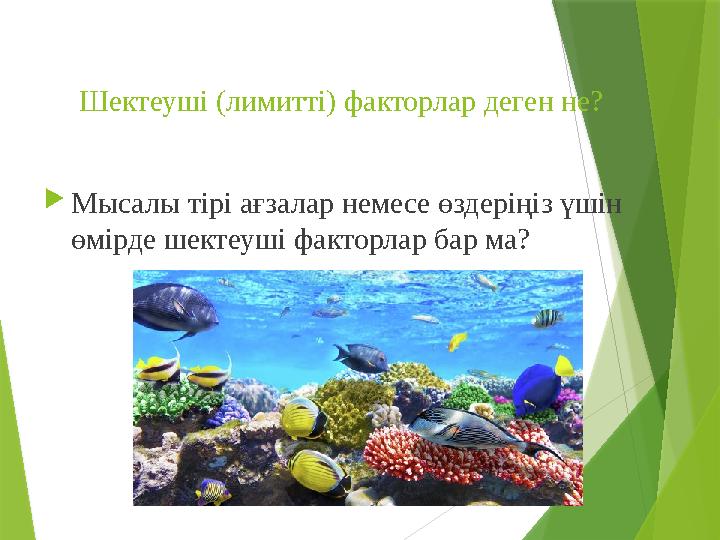 Шектеуші (лимитті) факторлар деген не?

Мысалы тірі ағзалар немесе өздеріңіз үшін өмірде шектеуші факторлар бар ма?